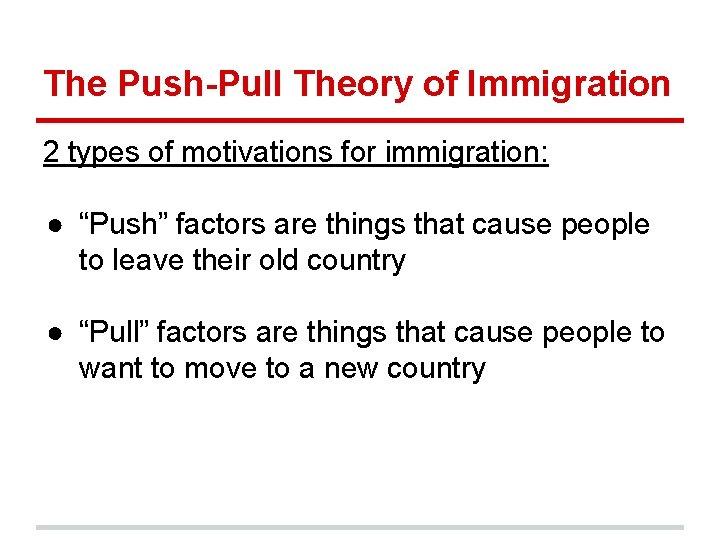 The Push-Pull Theory of Immigration

2 types of motivations for immigration:

● “Push” factors are things that cause people to leave their old country

● “Pull” factors are things that cause people to want to move to a new country